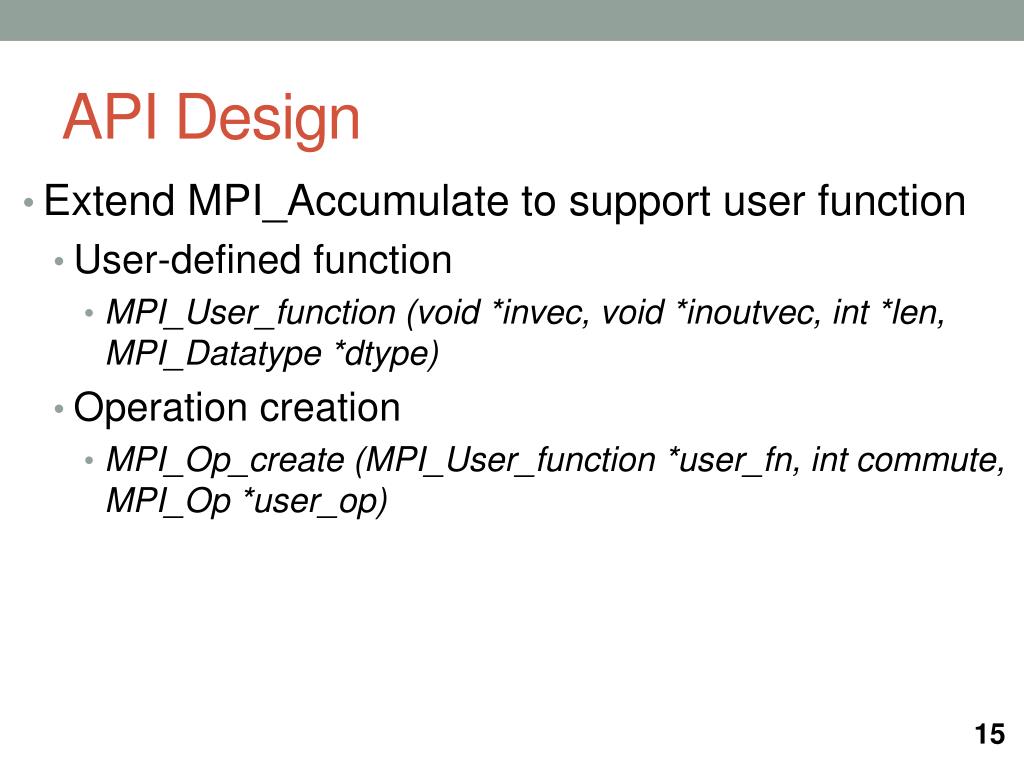 API Design

• Extend MPI_Accumulate to support user function
  • User-defined function
    • MPI_User_function (void *invec, void *inoutvec, int *len, MPI_Datatype *dtype)
  • Operation creation
    • MPI_Op_create (MPI_User_function *user_fn, int commute, MPI_Op *user_op)

15